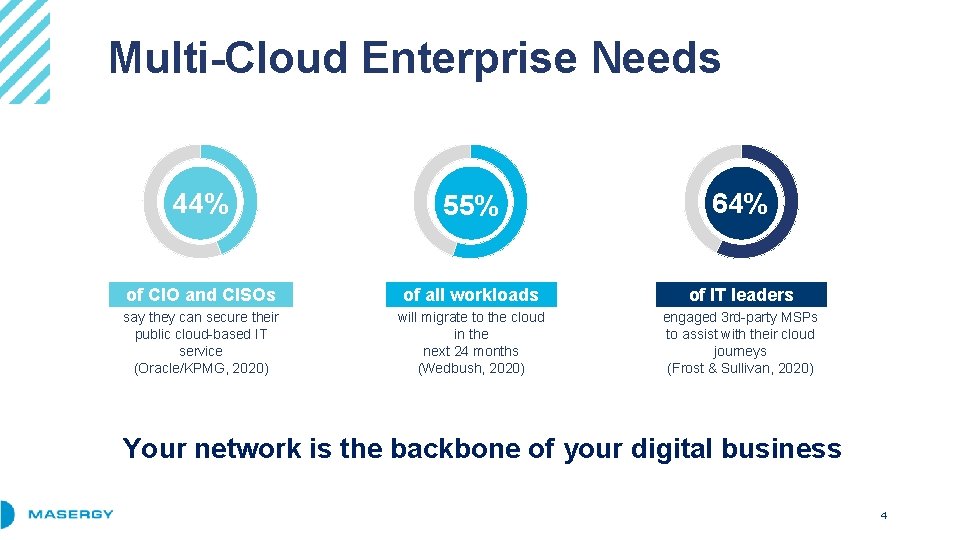 Multi-Cloud Enterprise Needs

44%

of CIO and CISOs

say they can secure their public cloud-based IT service (Oracle/KPMG, 2020)

55%

of all workloads

will migrate to the cloud in the next 24 months (Wedbush, 2020)

64%

of IT leaders

engaged 3rd-party MSPs to assist with their cloud journeys (Frost & Sullivan, 2020)

Your network is the backbone of your digital business

MASERGY

4